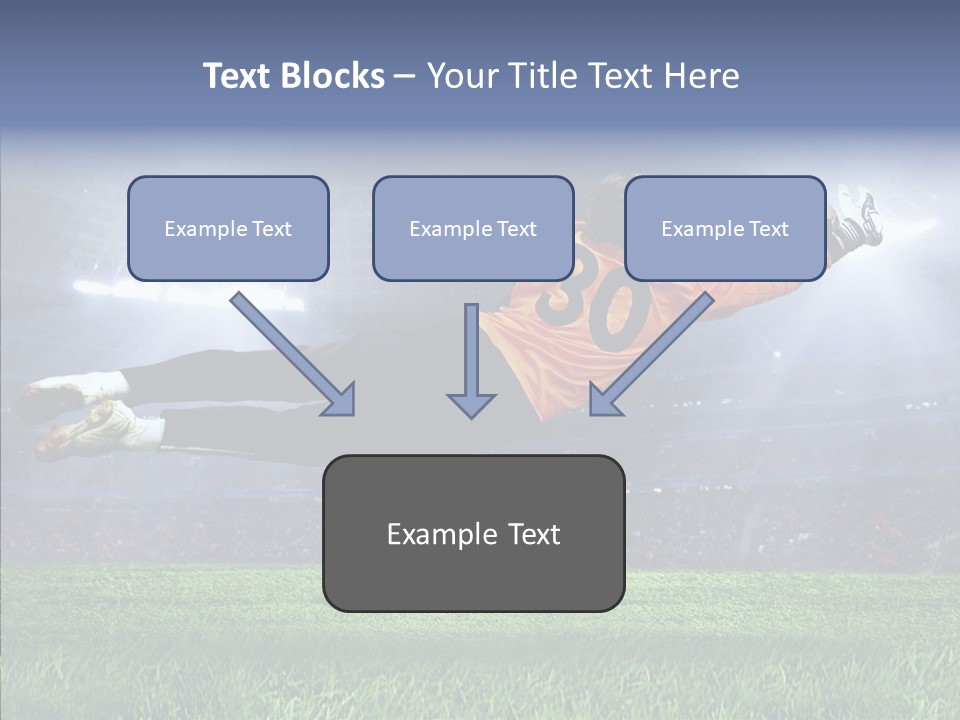 Text Blocks – Your Title Text Here

Example Text

Example Text

Example Text

30

Example Text